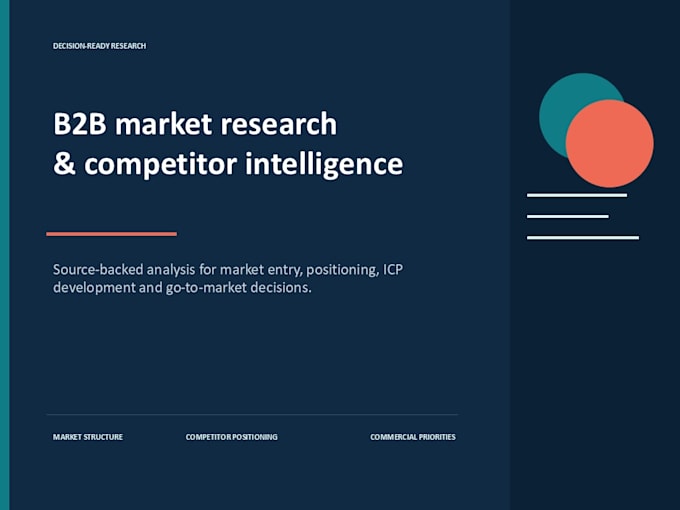 DECISION-READY RESEARCH

B2B market research & competitor intelligence

Source-backed analysis for market entry, positioning, ICP development and go-to-market decisions.

MARKET STRUCTURE

COMPETITOR POSITIONING

COMMERCIAL PRIORITIES